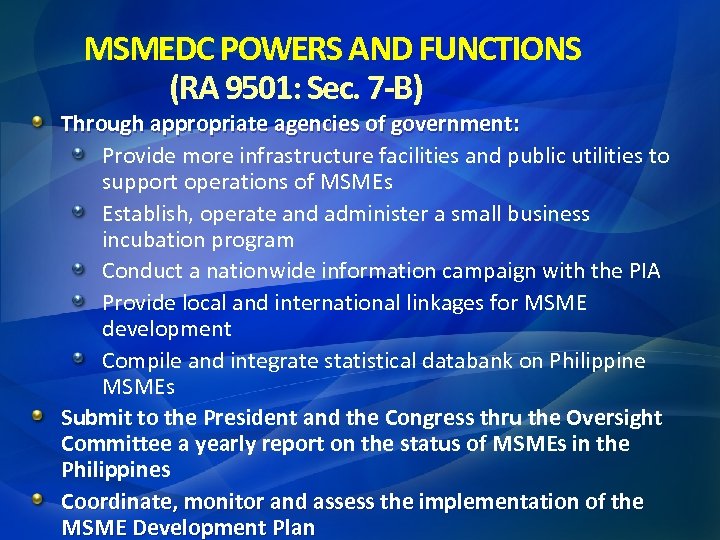 MSMEDC POWERS AND FUNCTIONS
(RA 9501: Sec. 7-B)

Through appropriate agencies of government:

Provide more infrastructure facilities and public utilities to support operations of MSMEs

Establish, operate and administer a small business incubation program

Conduct a nationwide information campaign with the PIA

Provide local and international linkages for MSME development

Compile and integrate statistical databank on Philippine MSMEs

Submit to the President and the Congress thru the Oversight Committee a yearly report on the status of MSMEs in the Philippines

Coordinate, monitor and assess the implementation of the MSME Development Plan